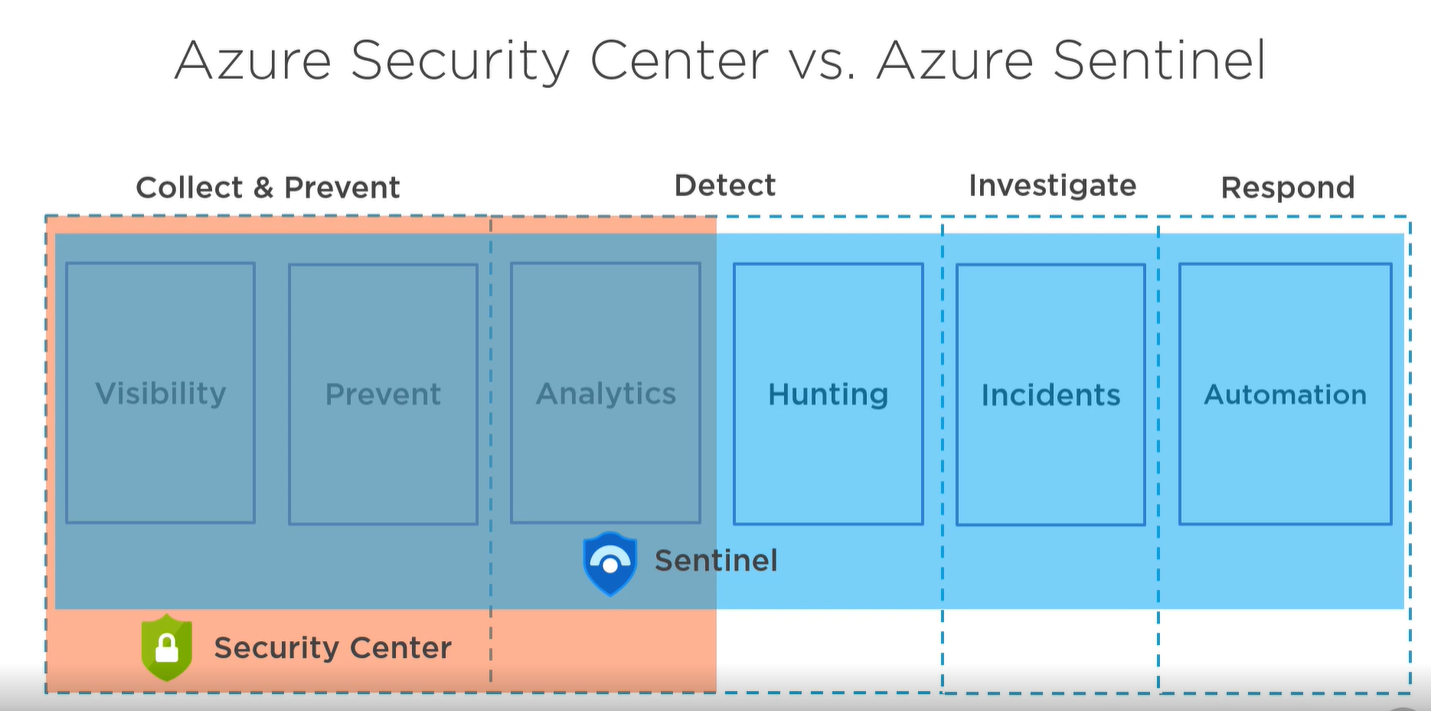 Azure Security Center vs. Azure Sentinel

Collect & Prevent

Detect

Investigate

Respond

Visibility

Prevent

Analytics

Hunting

Incidents

Automation

Sentinel

Security Center